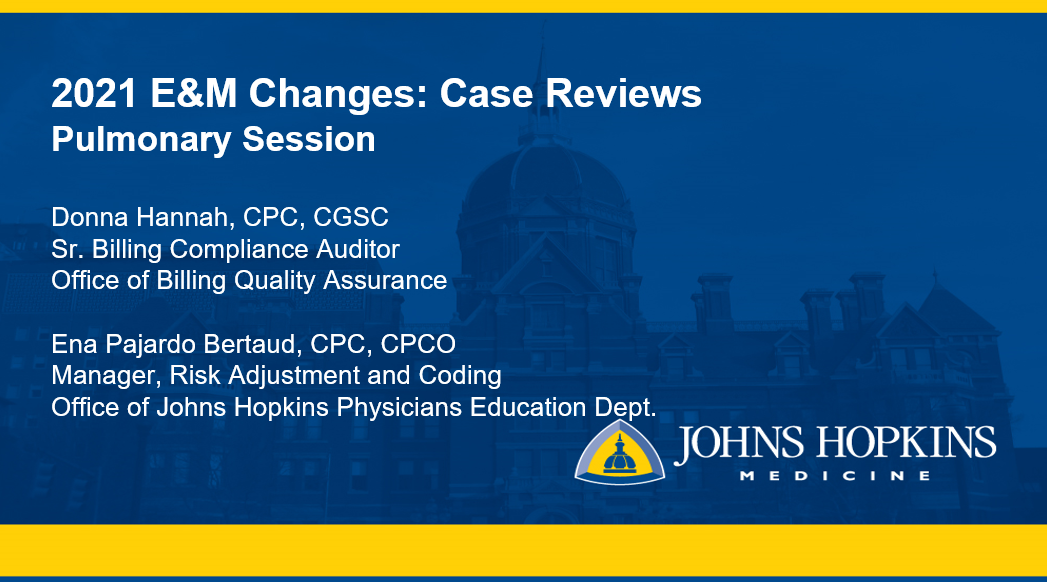 2021 E&M Changes: Case Reviews
Pulmonary Session

Donna Hannah, CPC, CGSC
Sr. Billing Compliance Auditor
Office of Billing Quality Assurance

Ena Pajardo Bertaud, CPC, CPCO
Manager, Risk Adjustment and Coding
Office of Johns Hopkins Physicians Education Dept.

JOHNS HOPKINS
MEDICINE